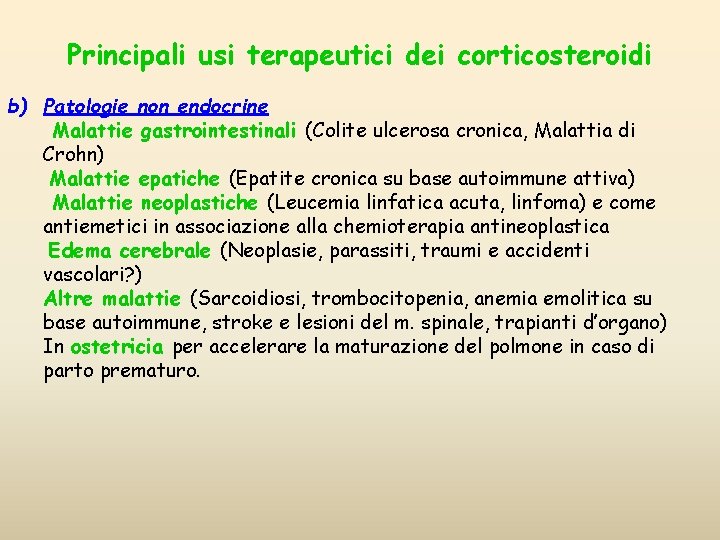 Principali usi terapeutici dei corticosteroidi

b) Patologie non endocrine
Malattie gastrointestinali (Colite ulcerosa cronica, Malattia di Crohn)
Malattie epatiche (Epatite cronica su base autoimmune attiva)
Malattie neoplastiche (Leucemia linfatica acuta, linfoma) e come antiemetici in associazione alla chemioterapia antineoplastica
Edema cerebrale (Neoplasie, parassiti, traumi e accidenti vascolari?)
Altre malattie (Sarcoidiosi, trombocitopenia, anemia emolitica su base autoimmune, stroke e lesioni del m. spinale, trapianti d'organo)
In ostetricia per accelerare la maturazione del polmone in caso di parto prematuro.